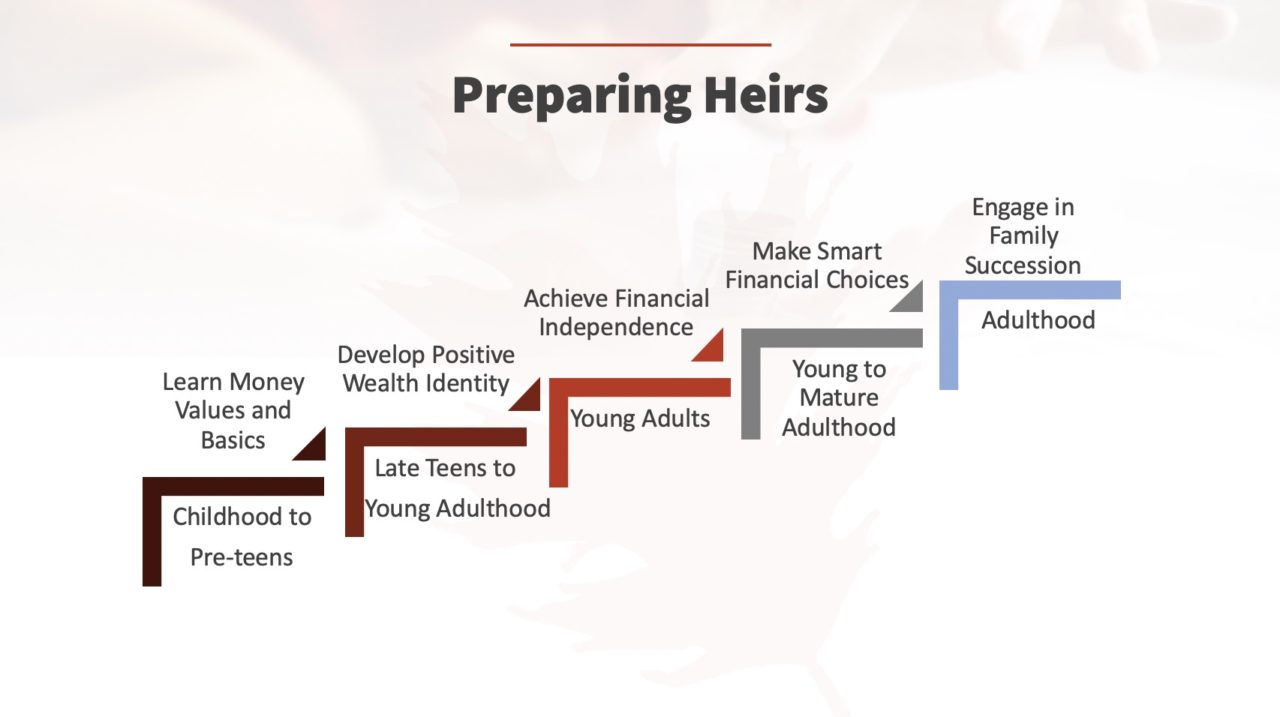 Preparing Heirs

Learn Money Values and Basics

Childhood to Pre-teens

Develop Positive Wealth Identity

Late Teens to Young Adulthood

Achieve Financial Independence

Young Adults

Make Smart Financial Choices

Young to Mature Adulthood

Engage in Family Succession

Adulthood